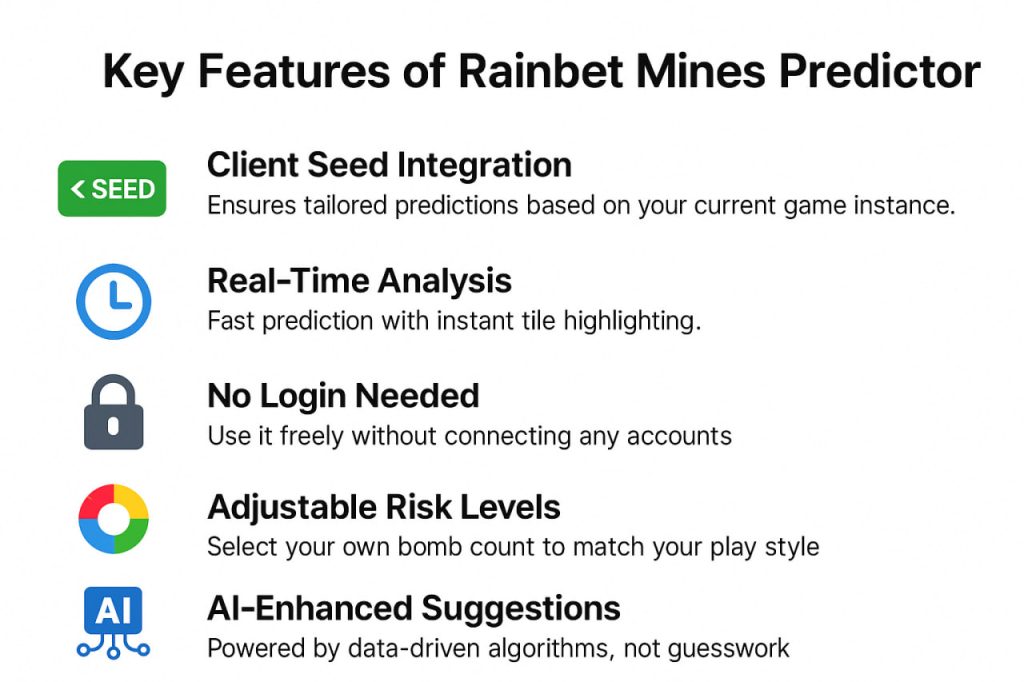 Key Features of Rainbet Mines Predictor

< SEED

Client Seed Integration
Ensures tailored predictions based on your current game instance.

Real-Time Analysis
Fast prediction with instant tile highlighting.

No Login Needed
Use it freely without connecting any accounts

Adjustable Risk Levels
Select your own bomb count to match your play style

AI

AI-Enhanced Suggestions
Powered by data-driven algorithms, not guesswork